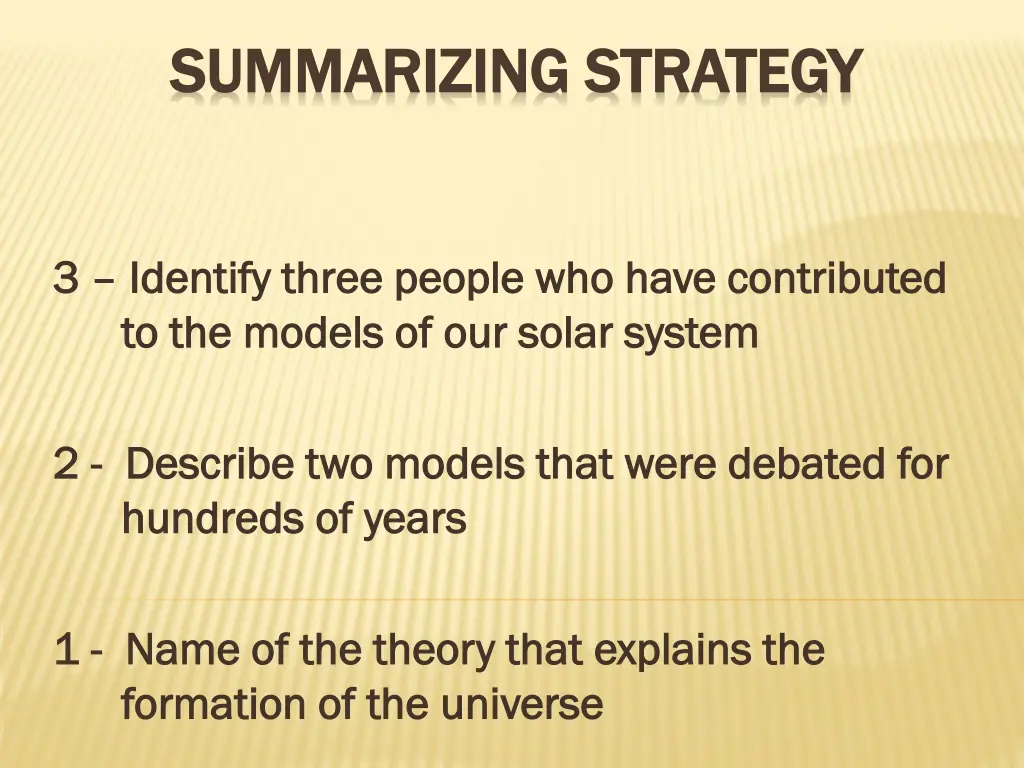 SUMMARIZING STRATEGY

3 – Identify three people who have contributed to the models of our solar system

2 - Describe two models that were debated for hundreds of years

1 - Name of the theory that explains the formation of the universe